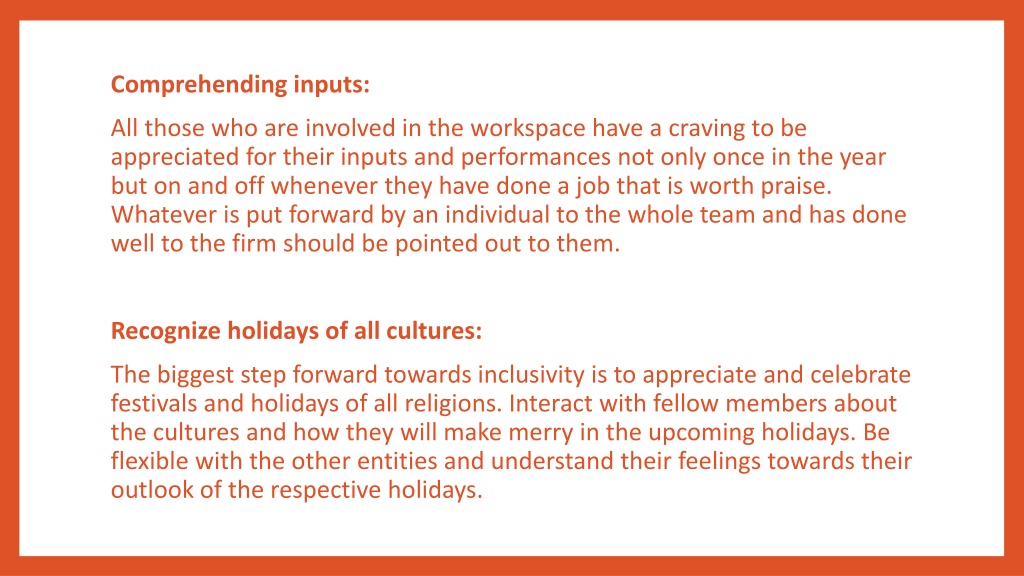 Comprehending inputs:

All those who are involved in the workspace have a craving to be appreciated for their inputs and performances not only once in the year but on and off whenever they have done a job that is worth praise. Whatever is put forward by an individual to the whole team and has done well to the firm should be pointed out to them.

Recognize holidays of all cultures:

The biggest step forward towards inclusivity is to appreciate and celebrate festivals and holidays of all religions. Interact with fellow members about the cultures and how they will make merry in the upcoming holidays. Be flexible with the other entities and understand their feelings towards their outlook of the respective holidays.